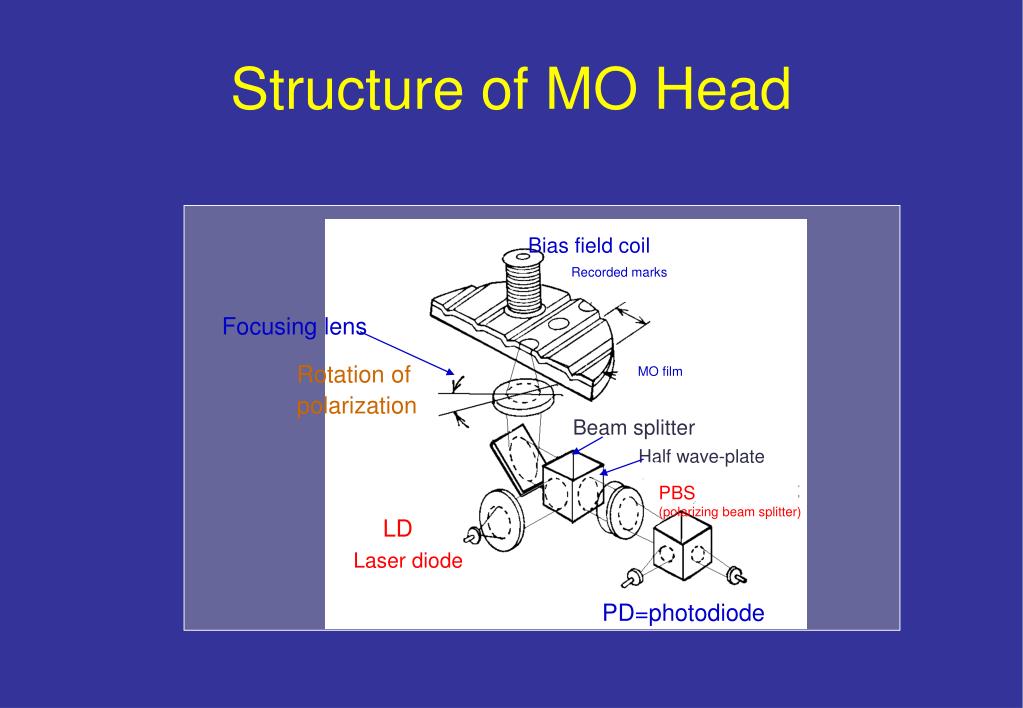 Structure of MO Head

Bias field coil
Recorded marks
Focusing lens
Rotation of polarization
MO film
Beam splitter
Half wave-plate
PBS
(polarizing beam splitter)
LD
Laser diode
PD=photodiode